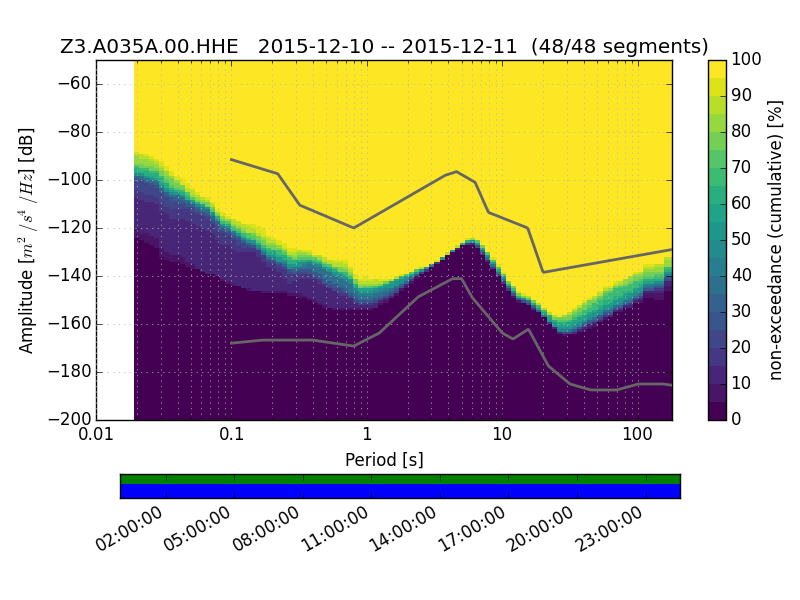 Z3.A035A.00.HHE   2015-12-10 -- 2015-12-11  (48/48 segments)

Amplitude [$m^2/s^4/Hz$] [dB]

−60
−80
−100
−120
−140
−160
−180
−200

0.01
0.1
1
10
100

Period [s]

100
90
80
70
60
50
40
30
20
10
0

non-exceedance (cumulative) [%]

02:00:00
05:00:00
08:00:00
11:00:00
14:00:00
17:00:00
20:00:00
23:00:00